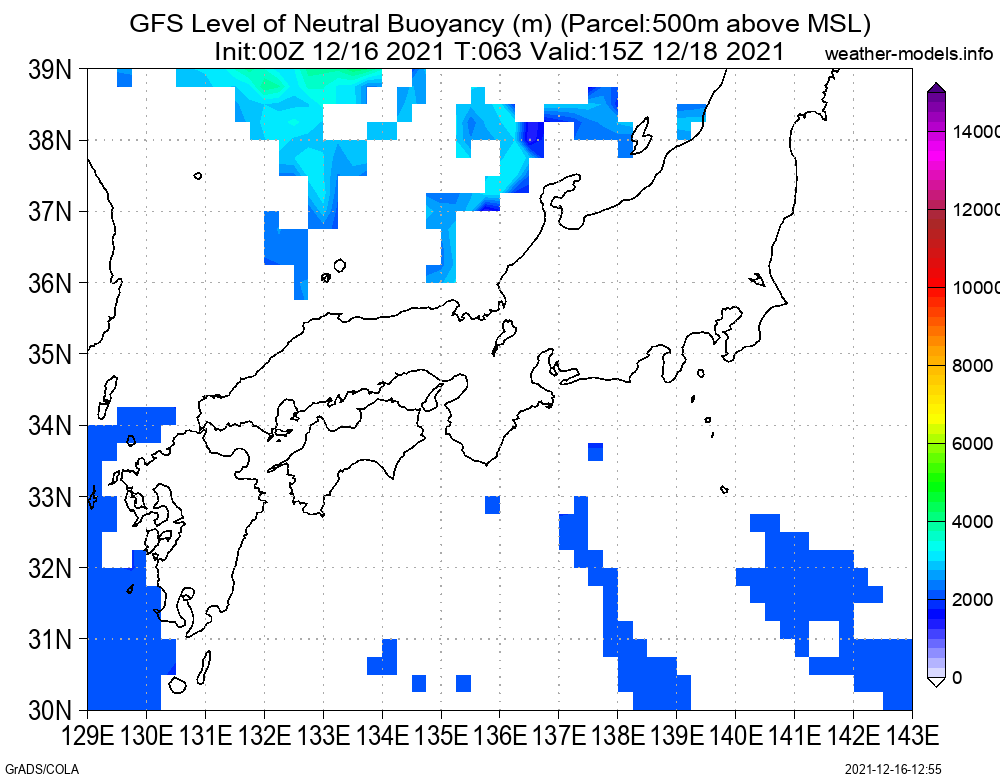 GFS Level of Neutral Buoyancy (m) (Parcel:500m above MSL)
Init:00Z 12/16 2021 T:063 Valid:15Z 12/18 2021

weather-models.info

39N
38N
37N
36N
35N
34N
33N
32N
31N
30N

129E 130E 131E 132E 133E 134E 135E 136E 137E 138E 139E 140E 141E 142E 143E

14000
12000
10000
8000
6000
4000
2000
0

GrADS/COLA

2021-12-16-12:55